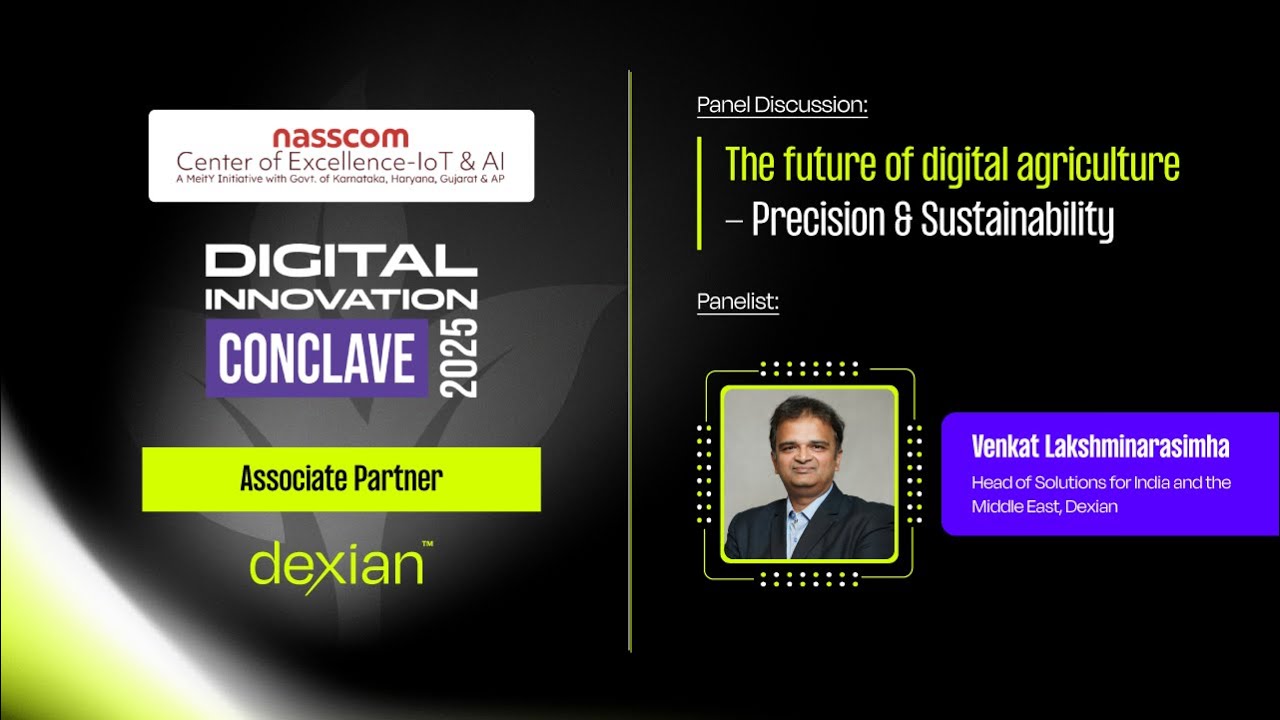 nasscom
Center of Excellence-IoT & AI
A MeitY Initiative with Govt. of Karnataka, Haryana, Gujarat & AP

DIGITAL INNOVATION CONCLAVE 2025

Associate Partner

dexian™

Panel Discussion:

The future of digital agriculture – Precision & Sustainability

Panelist:

Venkat Lakshminarasimha
Head of Solutions for India and the Middle East, Dexian